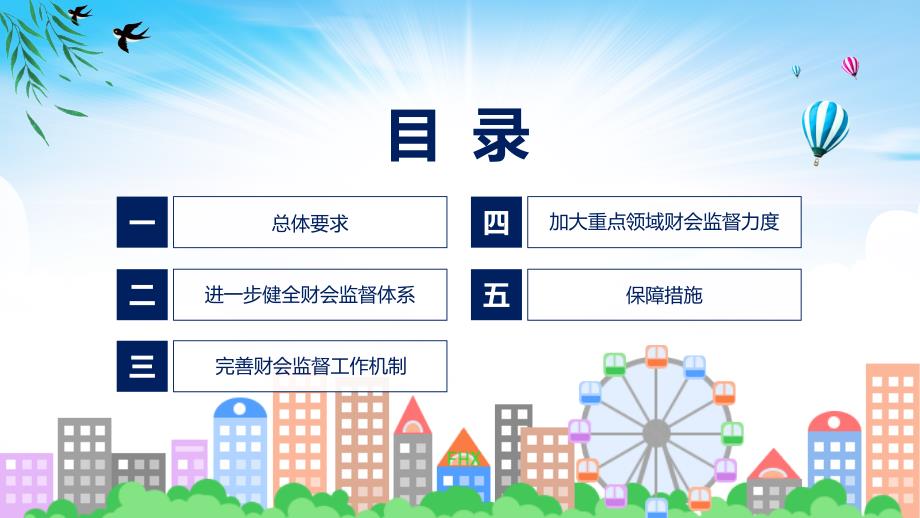 目 录

一 总体要求

二 进一步健全财会监督体系

三 完善财会监督工作机制

四 加大重点领域财会监督力度

五 保障措施